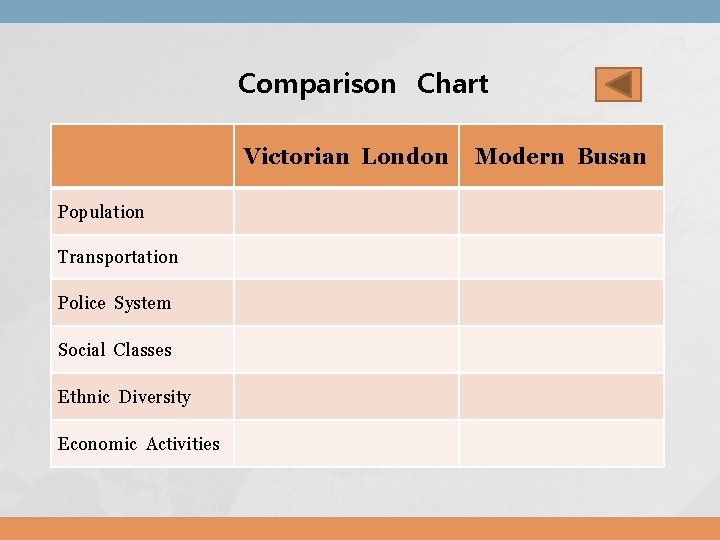 Comparison Chart

| | Victorian London | Modern Busan |
|---|---|---|
| Population | | |
| Transportation | | |
| Police System | | |
| Social Classes | | |
| Ethnic Diversity | | |
| Economic Activities | | |